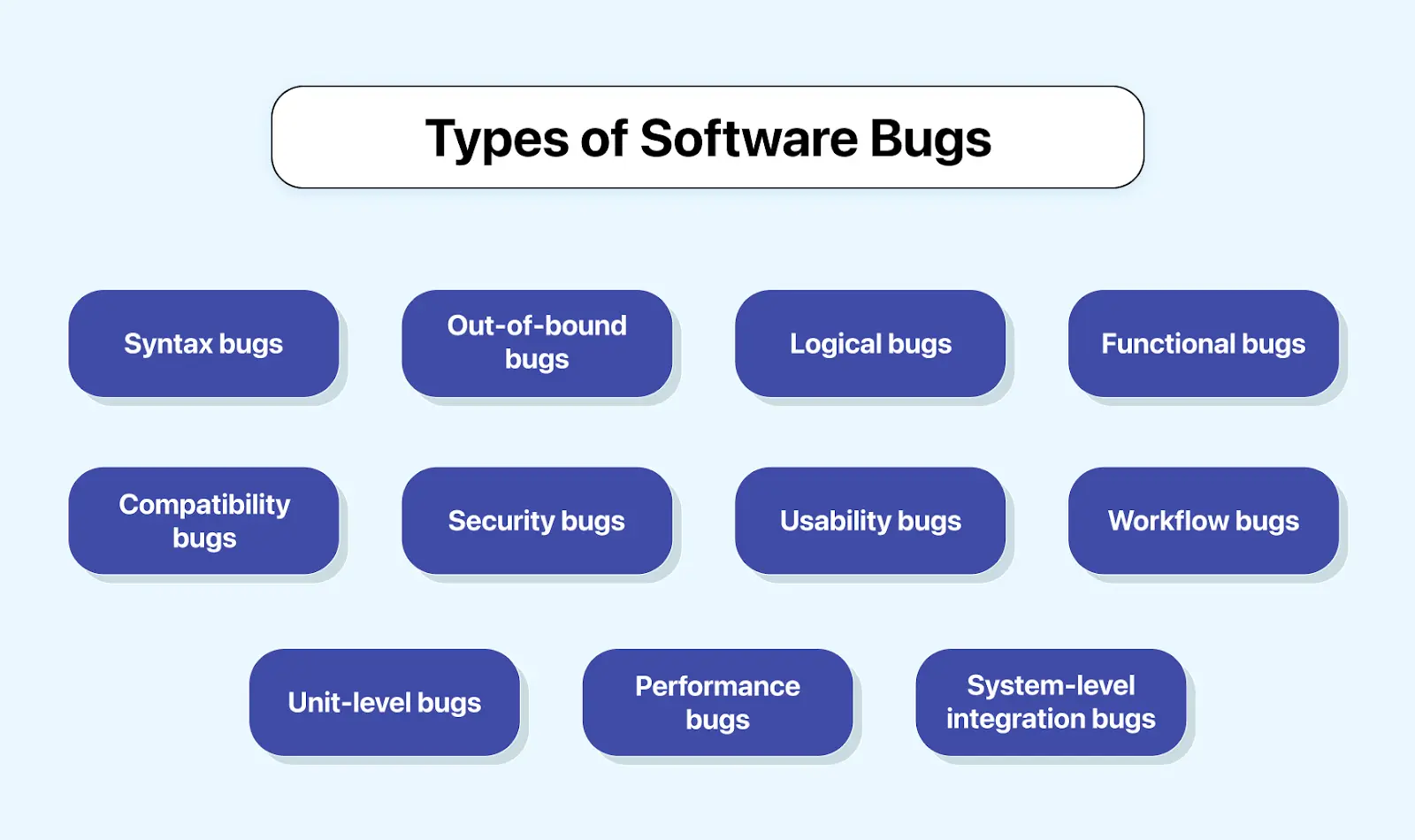 Types of Software Bugs

Syntax bugs

Out-of-bound bugs

Logical bugs

Functional bugs

Compatibility bugs

Security bugs

Usability bugs

Workflow bugs

Unit-level bugs

Performance bugs

System-level integration bugs